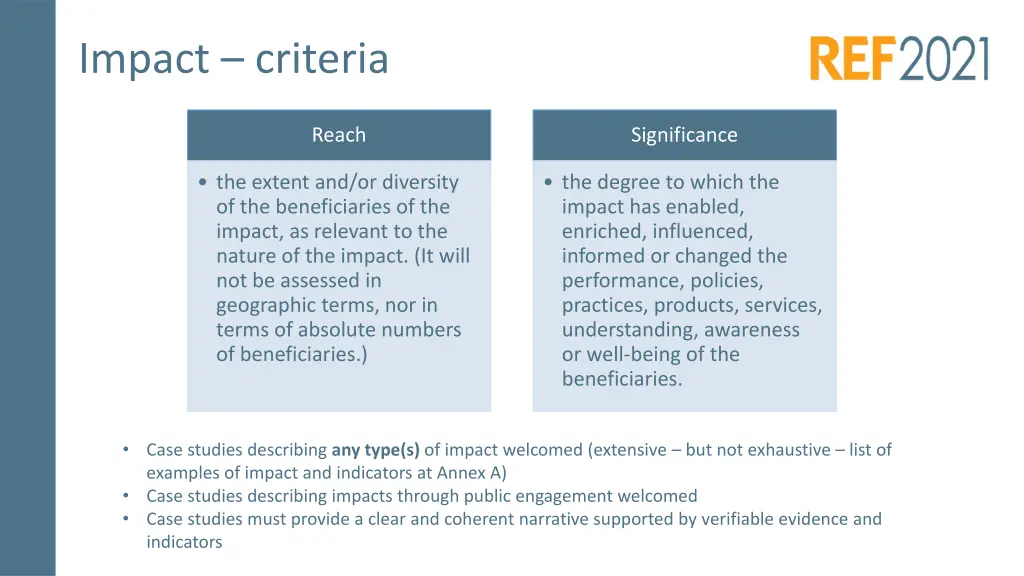 Impact – criteria

REF2021

Reach

• the extent and/or diversity of the beneficiaries of the impact, as relevant to the nature of the impact. (It will not be assessed in geographic terms, nor in terms of absolute numbers of beneficiaries.)

Significance

• the degree to which the impact has enabled, enriched, influenced, informed or changed the performance, policies, practices, products, services, understanding, awareness or well-being of the beneficiaries.

• Case studies describing any type(s) of impact welcomed (extensive – but not exhaustive – list of examples of impact and indicators at Annex A)
• Case studies describing impacts through public engagement welcomed
• Case studies must provide a clear and coherent narrative supported by verifiable evidence and indicators